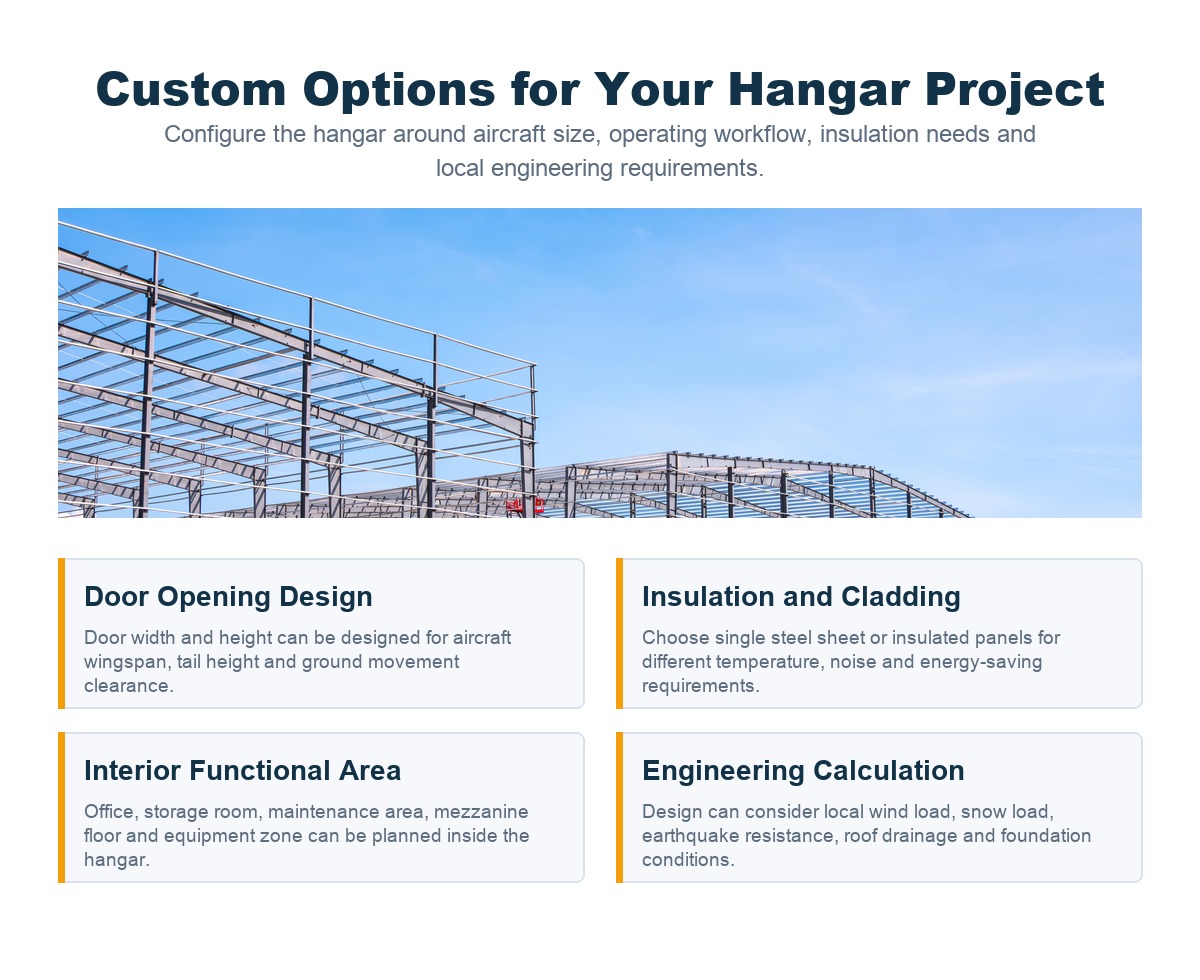 Custom Options for Your Hangar Project

Configure the hangar around aircraft size, operating workflow, insulation needs and local engineering requirements.

Door Opening Design

Door width and height can be designed for aircraft wingspan, tail height and ground movement clearance.

Insulation and Cladding

Choose single steel sheet or insulated panels for different temperature, noise and energy-saving requirements.

Interior Functional Area

Office, storage room, maintenance area, mezzanine floor and equipment zone can be planned inside the hangar.

Engineering Calculation

Design can consider local wind load, snow load, earthquake resistance, roof drainage and foundation conditions.